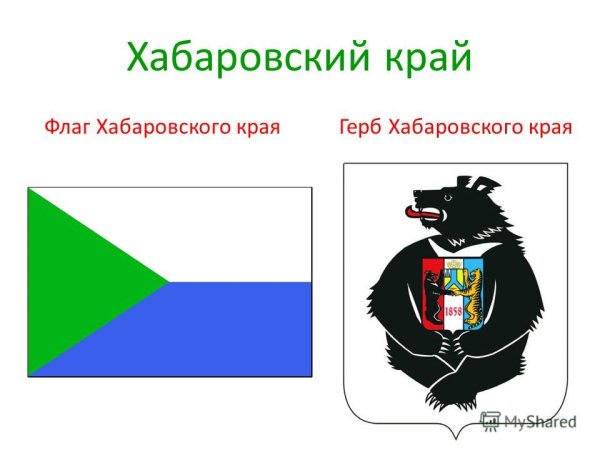 Хабаровский край

Флаг Хабаровского края

Герб Хабаровского края

1858

MyShared